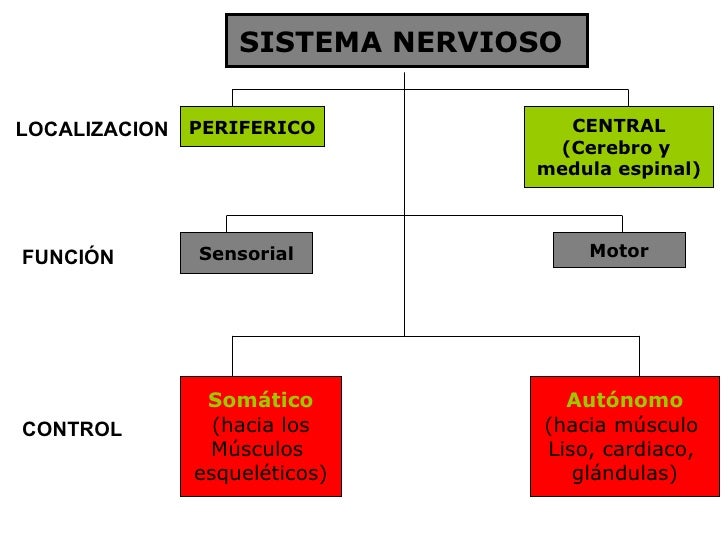 SISTEMA NERVIOSO

LOCALIZACION

PERIFERICO

CENTRAL (Cerebro y medula espinal)

FUNCIÓN

Sensorial

Motor

CONTROL

Somático (hacia los Músculos esqueléticos)

Autónomo (hacia músculo Liso, cardiaco, glándulas)